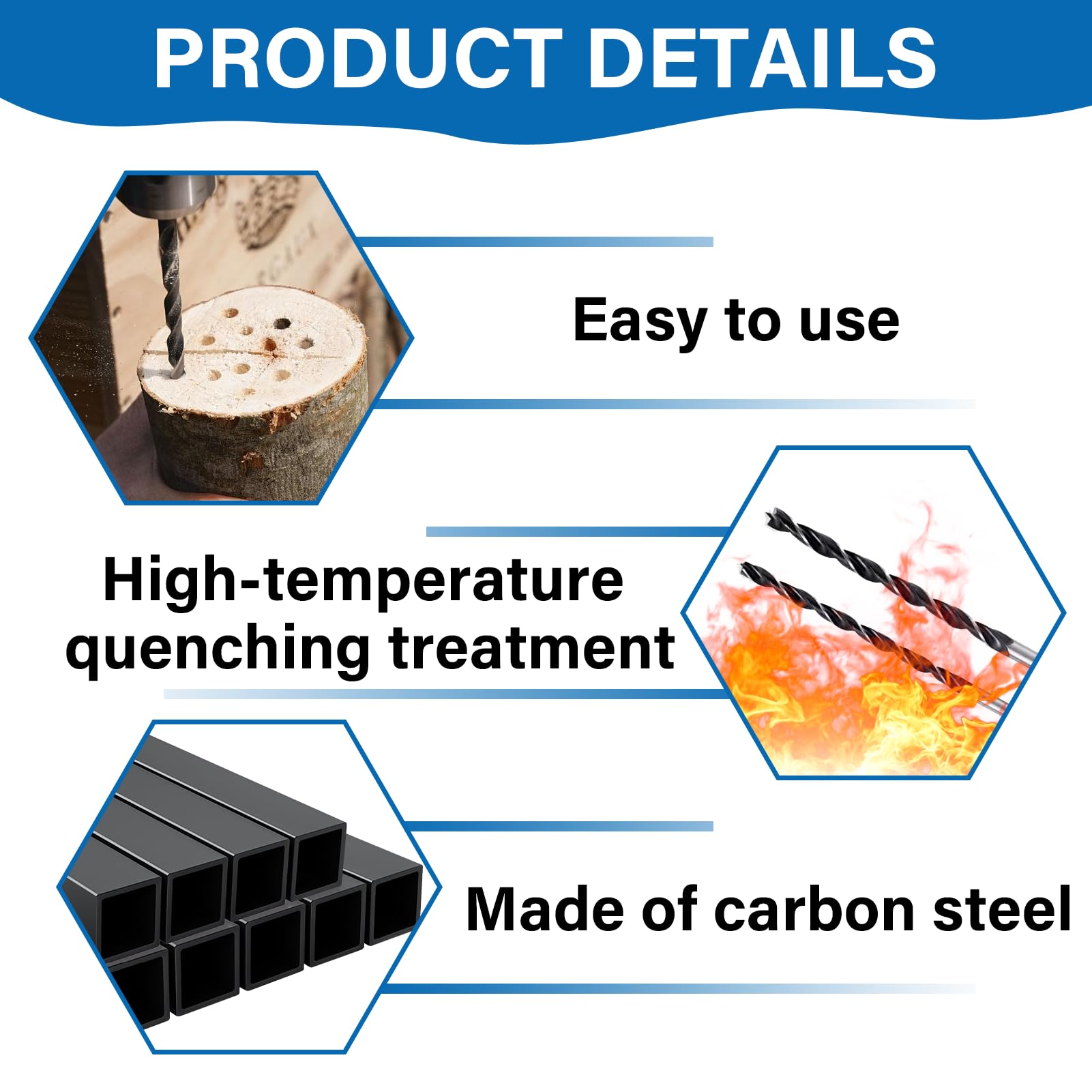 PRODUCT DETAILS

Easy to use

High-temperature quenching treatment

Made of carbon steel